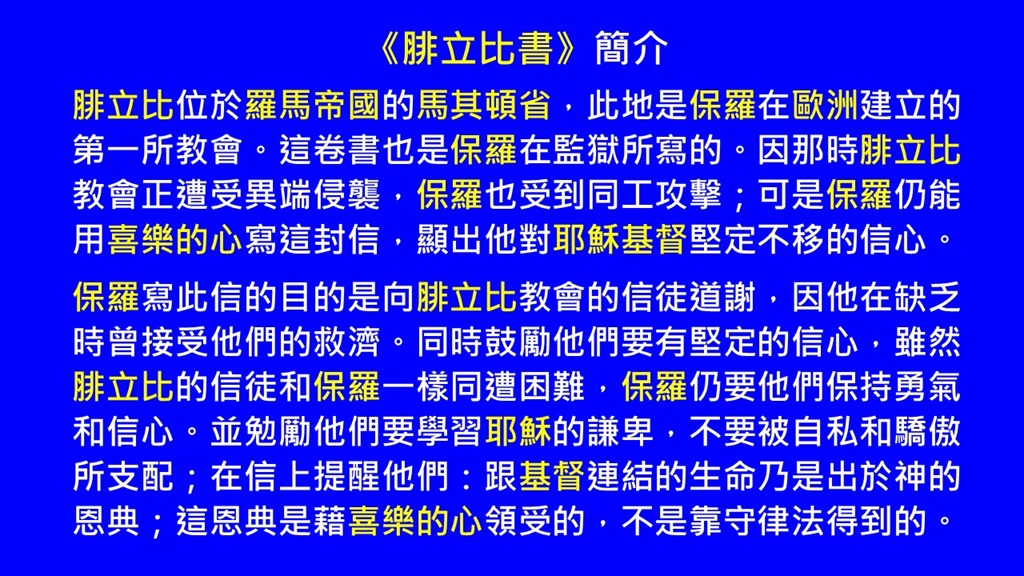 《腓立比書》簡介

腓立比位於羅馬帝國的馬其頓省，此地是保羅在歐洲建立的第一所教會。這卷書也是保羅在監獄所寫的。因那時腓立比教會正遭受異端侵襲，保羅也受到同工攻擊；可是保羅仍能用喜樂的心寫這封信，顯出他對耶穌基督堅定不移的信心。

保羅寫此信的目的是向腓立比教會的信徒道謝，因他在缺乏時曾接受他們的救濟。同時鼓勵他們要有堅定的信心，雖然腓立比的信徒和保羅一樣同遭困難，保羅仍要他們保持勇氣和信心。並勉勵他們要學習耶穌的謙卑，不要被自私和驕傲所支配；在信上提醒他們：跟基督連結的生命乃是出於神的恩典；這恩典是藉喜樂的心領受的，不是靠守律法得到的。